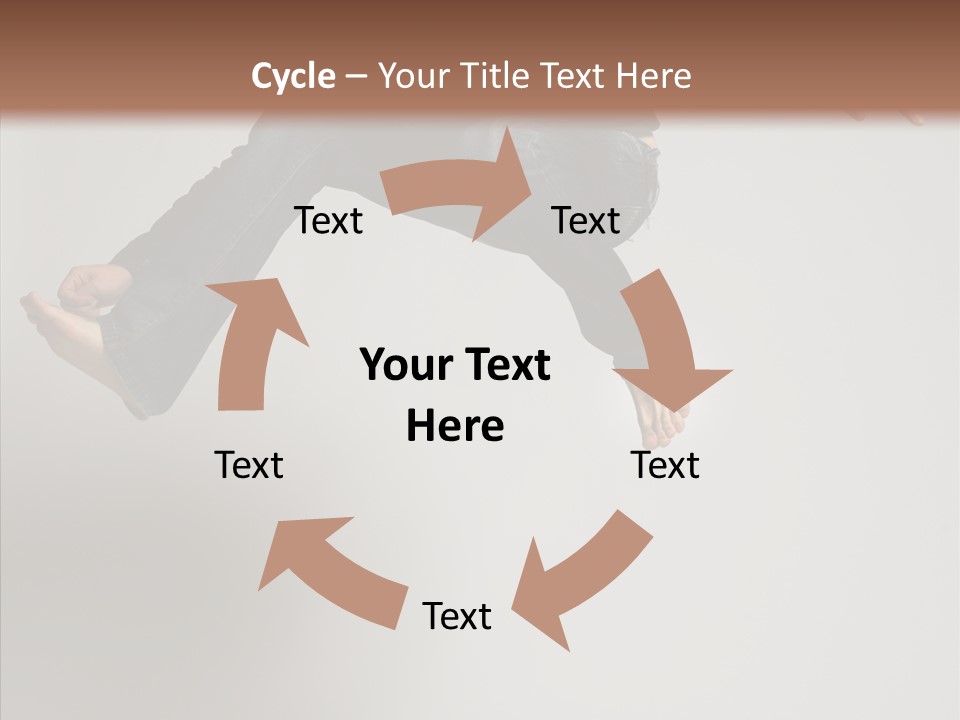 Cycle – Your Title Text Here

Text

Text

Your Text Here

Text

Text

Text